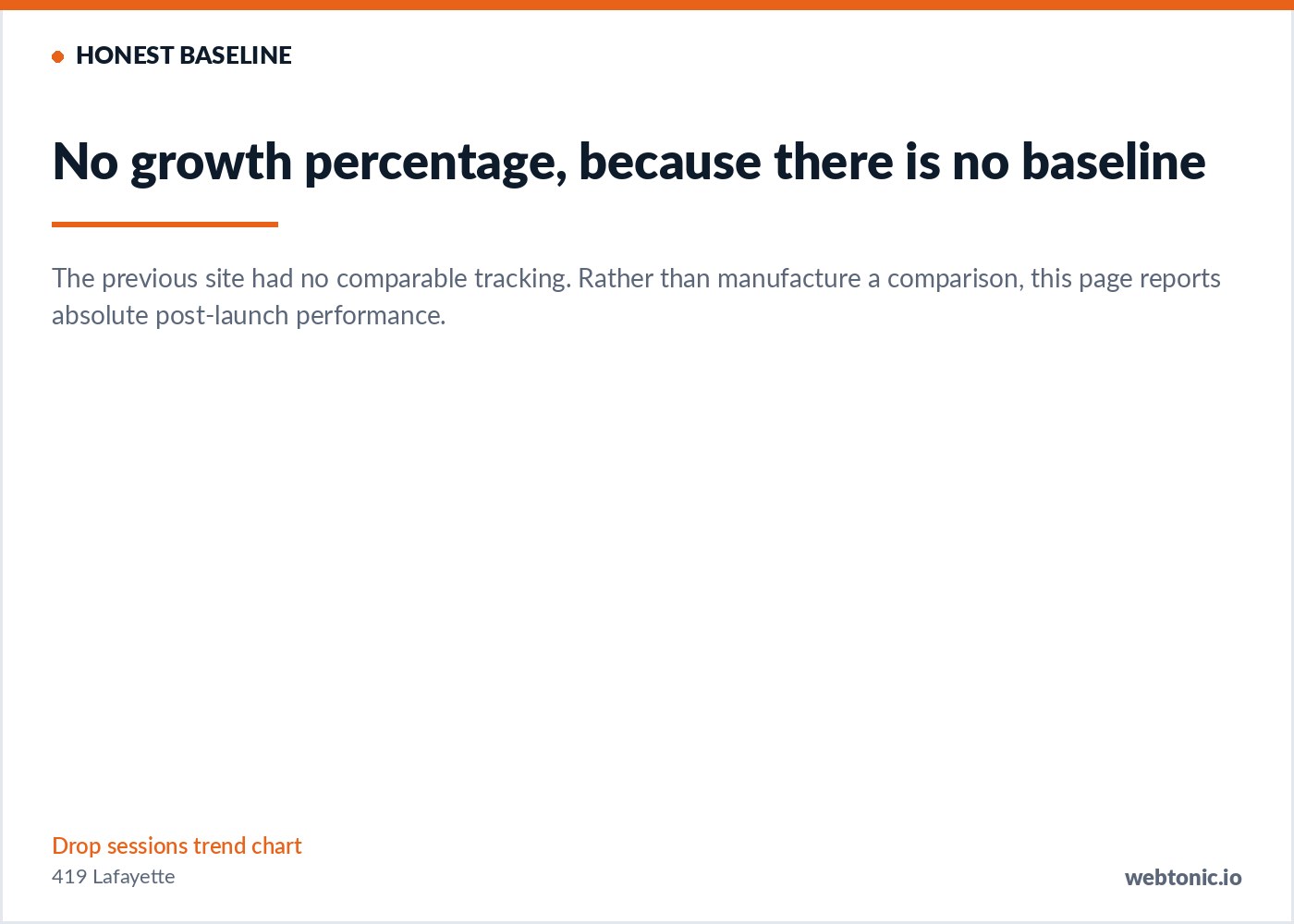 HONEST BASELINE

No growth percentage, because there is no baseline

The previous site had no comparable tracking. Rather than manufacture a comparison, this page reports absolute post-launch performance.

Drop sessions trend chart
419 Lafayette

webtonic.io